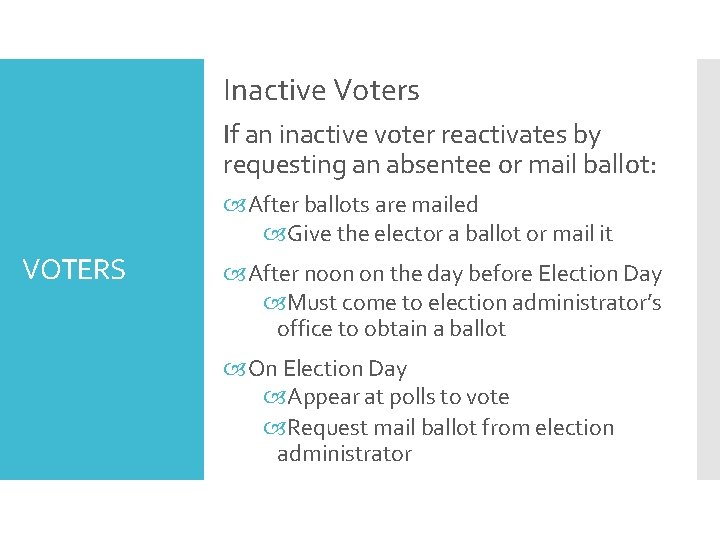 VOTERS

Inactive Voters

If an inactive voter reactivates by requesting an absentee or mail ballot:

After ballots are mailed

Give the elector a ballot or mail it

After noon on the day before Election Day

Must come to election administrator's office to obtain a ballot

On Election Day

Appear at polls to vote

Request mail ballot from election administrator